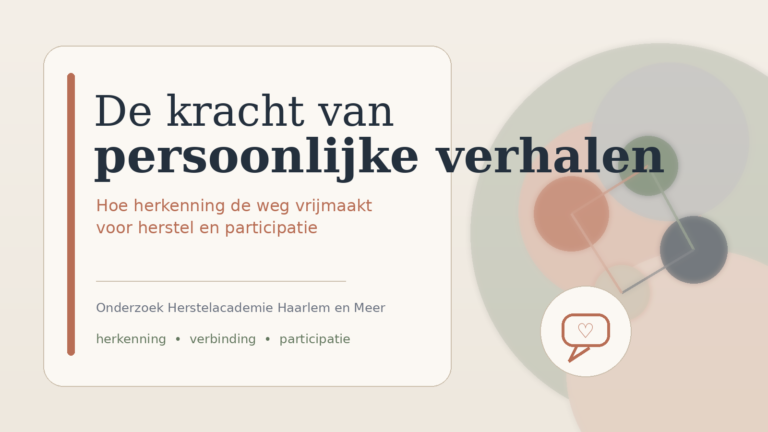 De kracht van
persoonlijke verhalen

Hoe herkenning de weg vrijmaakt voor herstel en participatie

Onderzoek Herstelacademie Haarlem en Meer

herkenning • verbinding • participatie